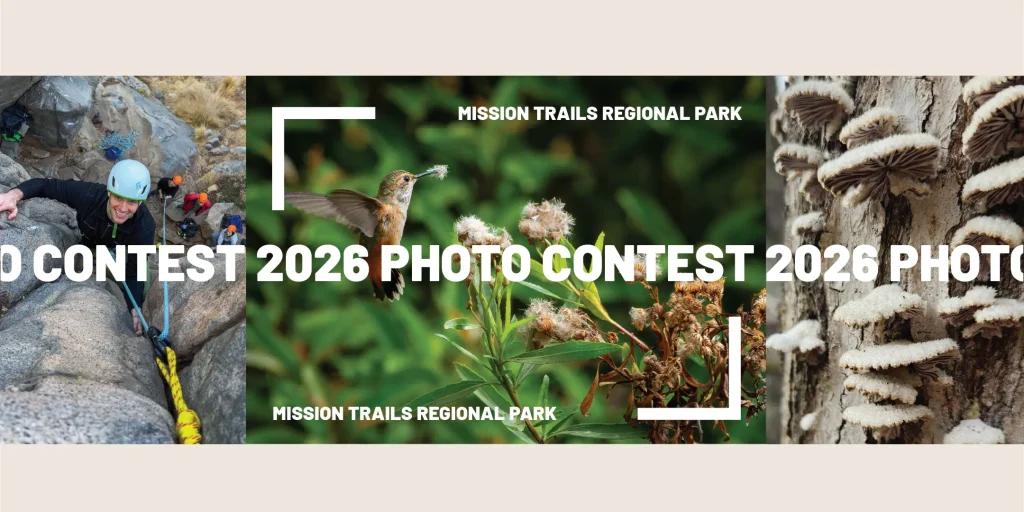 MISSION TRAILS REGIONAL PARK

O CONTEST 2026 PHOTO CONTEST 2026 PHOTO

MISSION TRAILS REGIONAL PARK